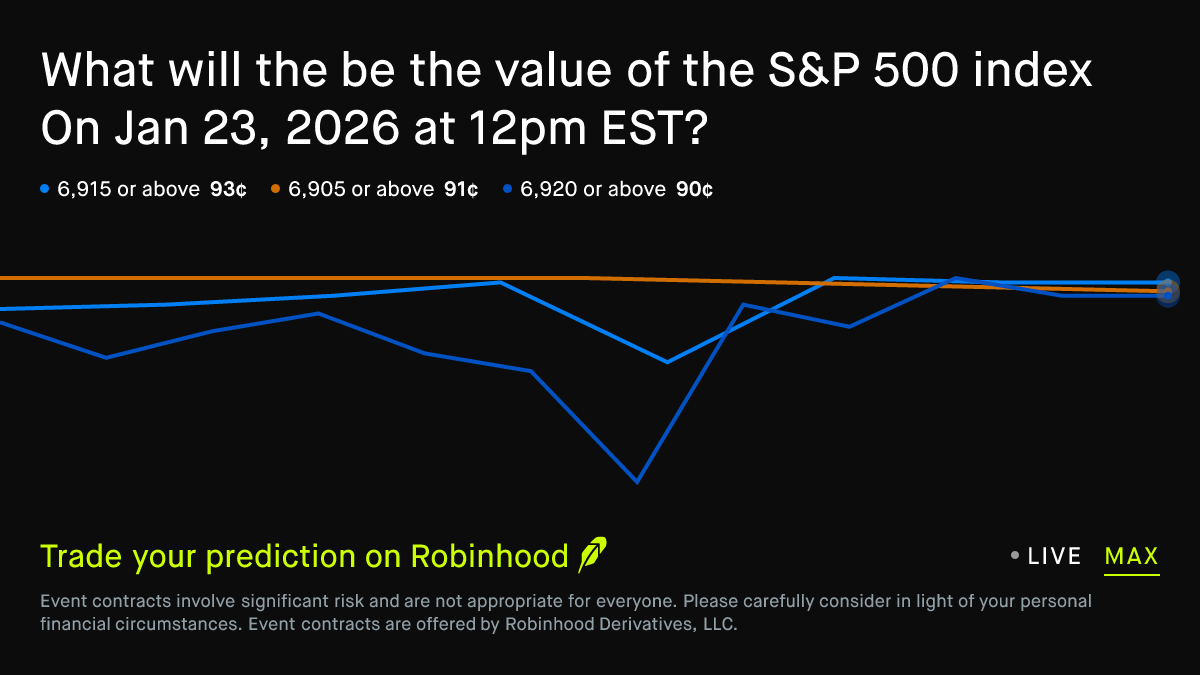 What will the be the value of the S&P 500 index On Jan 23, 2026 at 12pm EST?

6,915 or above 93¢ 6,905 or above 91¢ 6,920 or above 90¢

Trade your prediction on Robinhood

LIVE MAX

Event contracts involve significant risk and are not appropriate for everyone. Please carefully consider in light of your personal financial circumstances. Event contracts are offered by Robinhood Derivatives, LLC.